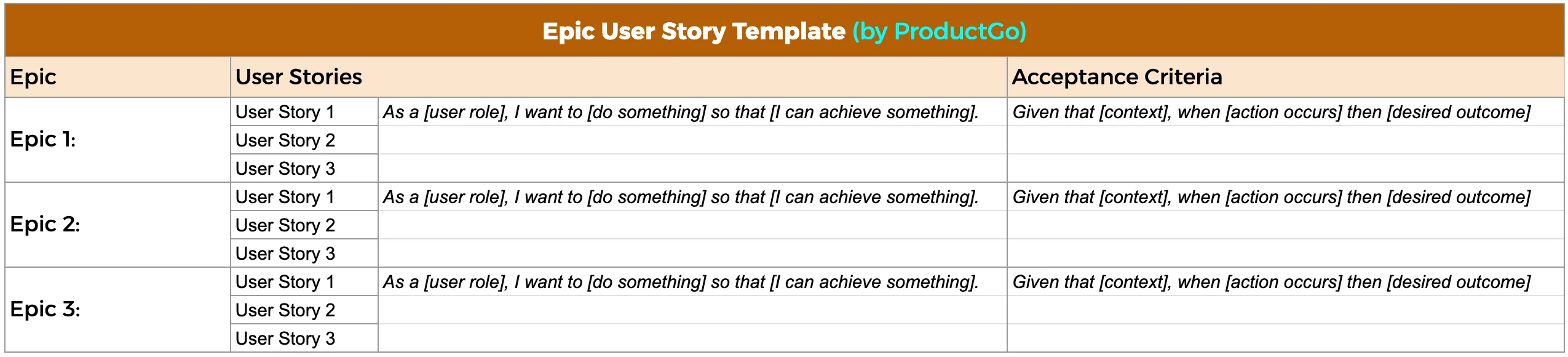 Epic User Story Template (by ProductGo)

| Epic | User Stories | | Acceptance Criteria |
|---|---|---|---|
| Epic 1: | User Story 1 | As a [user role], I want to [do something] so that [I can achieve something]. | Given that [context], when [action occurs] then [desired outcome] |
| | User Story 2 | | |
| | User Story 3 | | |
| Epic 2: | User Story 1 | As a [user role], I want to [do something] so that [I can achieve something]. | Given that [context], when [action occurs] then [desired outcome] |
| | User Story 2 | | |
| | User Story 3 | | |
| Epic 3: | User Story 1 | As a [user role], I want to [do something] so that [I can achieve something]. | Given that [context], when [action occurs] then [desired outcome] |
| | User Story 2 | | |
| | User Story 3 | | |